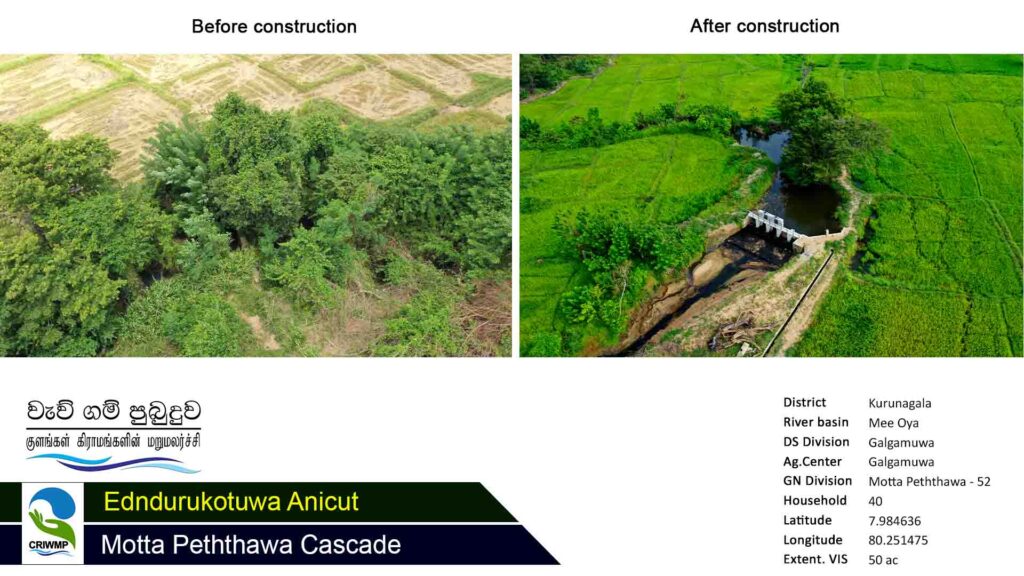 Before construction

After construction

වැව් ගම් පුබුදුව
குளங்கள் கிராமங்களின் மறுமலர்ச்சி

CRIWMP

Edndurukotuwa Anicut

Motta Peththawa Cascade

| | |
|---|---|
| District | Kurunagala |
| River basin | Mee Oya |
| DS Division | Galgamuwa |
| Ag.Center | Galgamuwa |
| GN Division | Motta Peththawa - 52 |
| Household | 40 |
| Latitude | 7.984636 |
| Longitude | 80.251475 |
| Extent. VIS | 50 ac |